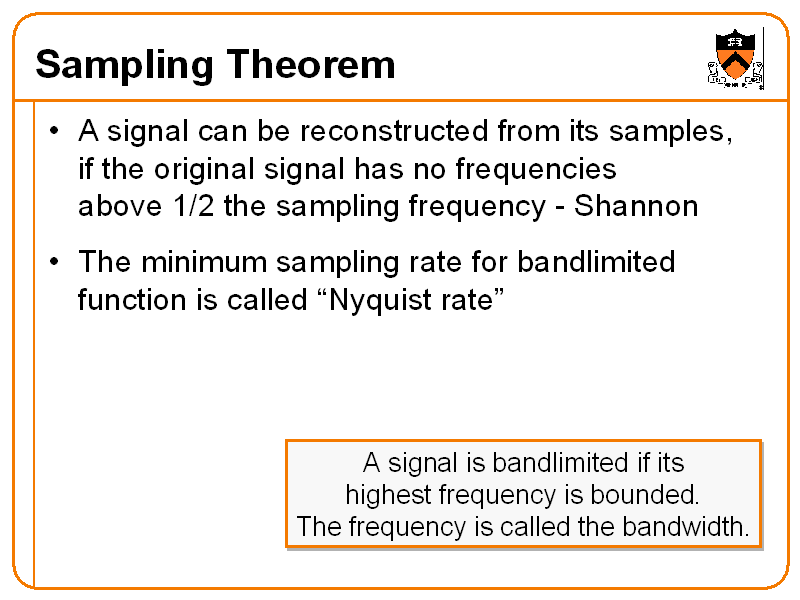 Sampling Theorem

• A signal can be reconstructed from its samples, if the original signal has no frequencies above 1/2 the sampling frequency - Shannon

• The minimum sampling rate for bandlimited function is called “Nyquist rate”

A signal is bandlimited if its highest frequency is bounded. The frequency is called the bandwidth.